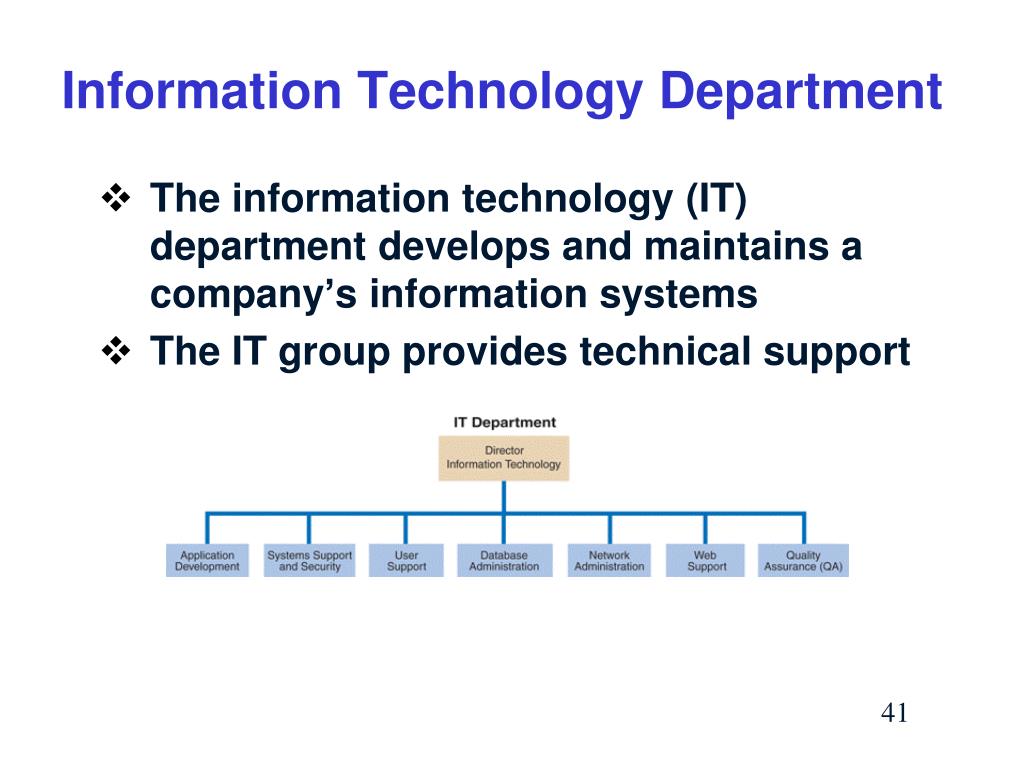 Information Technology Department

❖ The information technology (IT) department develops and maintains a company's information systems

❖ The IT group provides technical support

IT Department

Director
Information Technology

Application Development

Systems Support and Security

User Support

Database Administration

Network Administration

Web Support

Quality Assurance (QA)

41